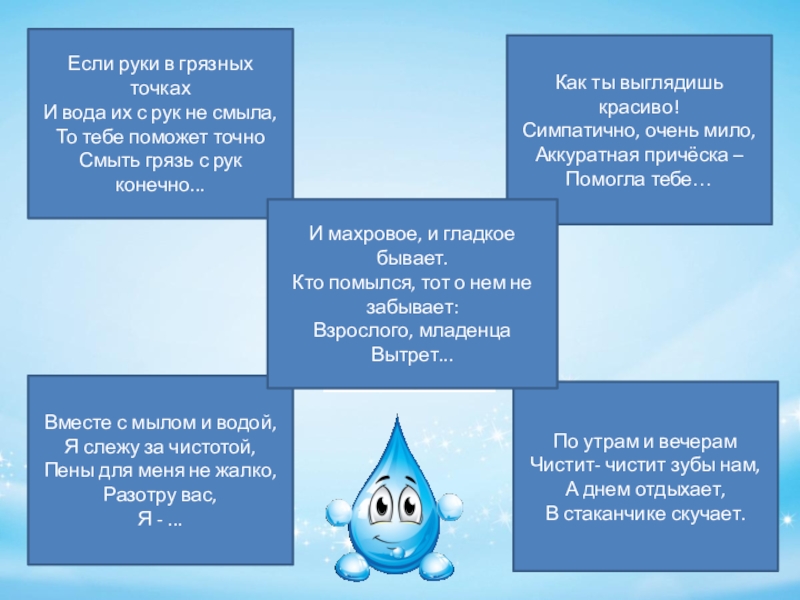 Если руки в грязных точках
И вода их с рук не смыла,
То тебе поможет точно
Смыть грязь с рук конечно...

Как ты выглядишь красиво!
Симпатично, очень мило,
Аккуратная причёска –
Помогла тебе…

И махровое, и гладкое бывает.
Кто помылся, тот о нем не забывает:
Взрослого, младенца
Вытрет...

Вместе с мылом и водой,
Я слежу за чистотой,
Пены для меня не жалко,
Разотру вас,
Я - ...

По утрам и вечерам
Чистит- чистит зубы нам,
А днем отдыхает,
В стаканчике скучает.